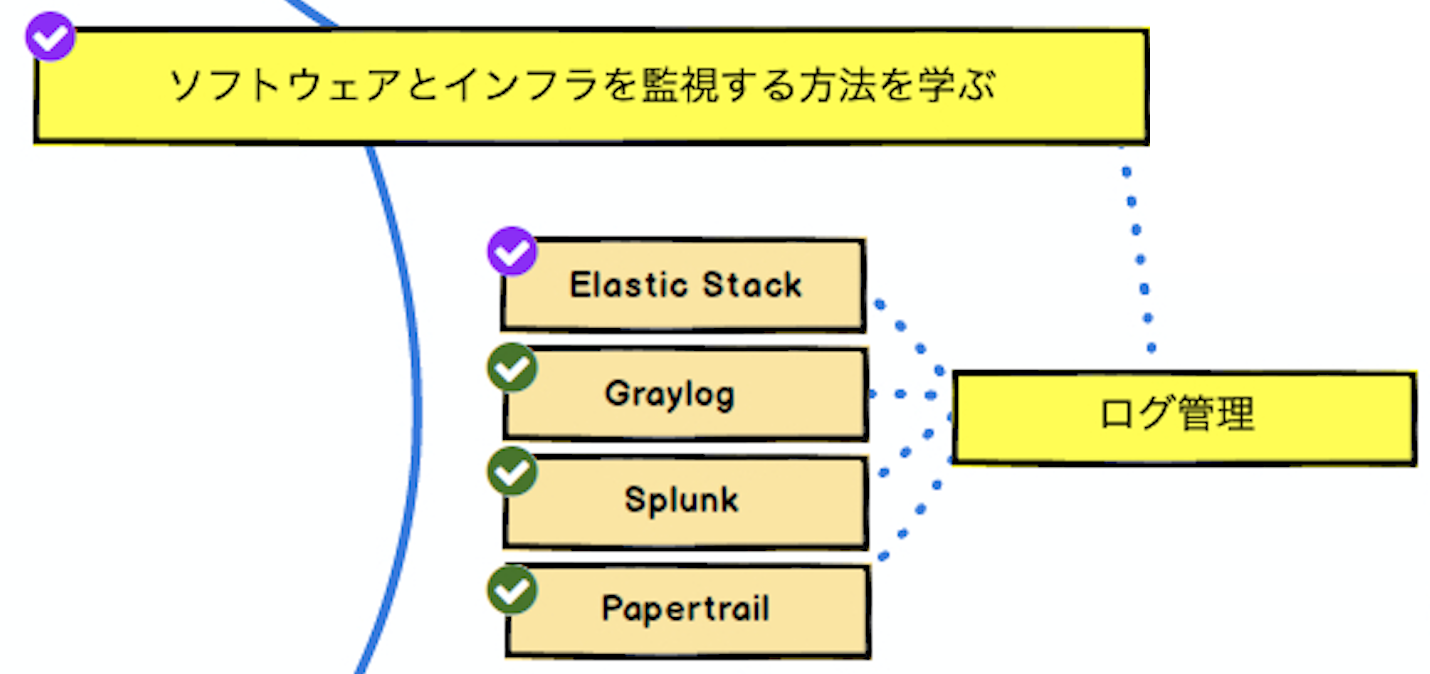 ソフトウェアとインフラを監視する方法を学ぶ

Elastic Stack

Graylog

Splunk

Papertrail

ログ管理